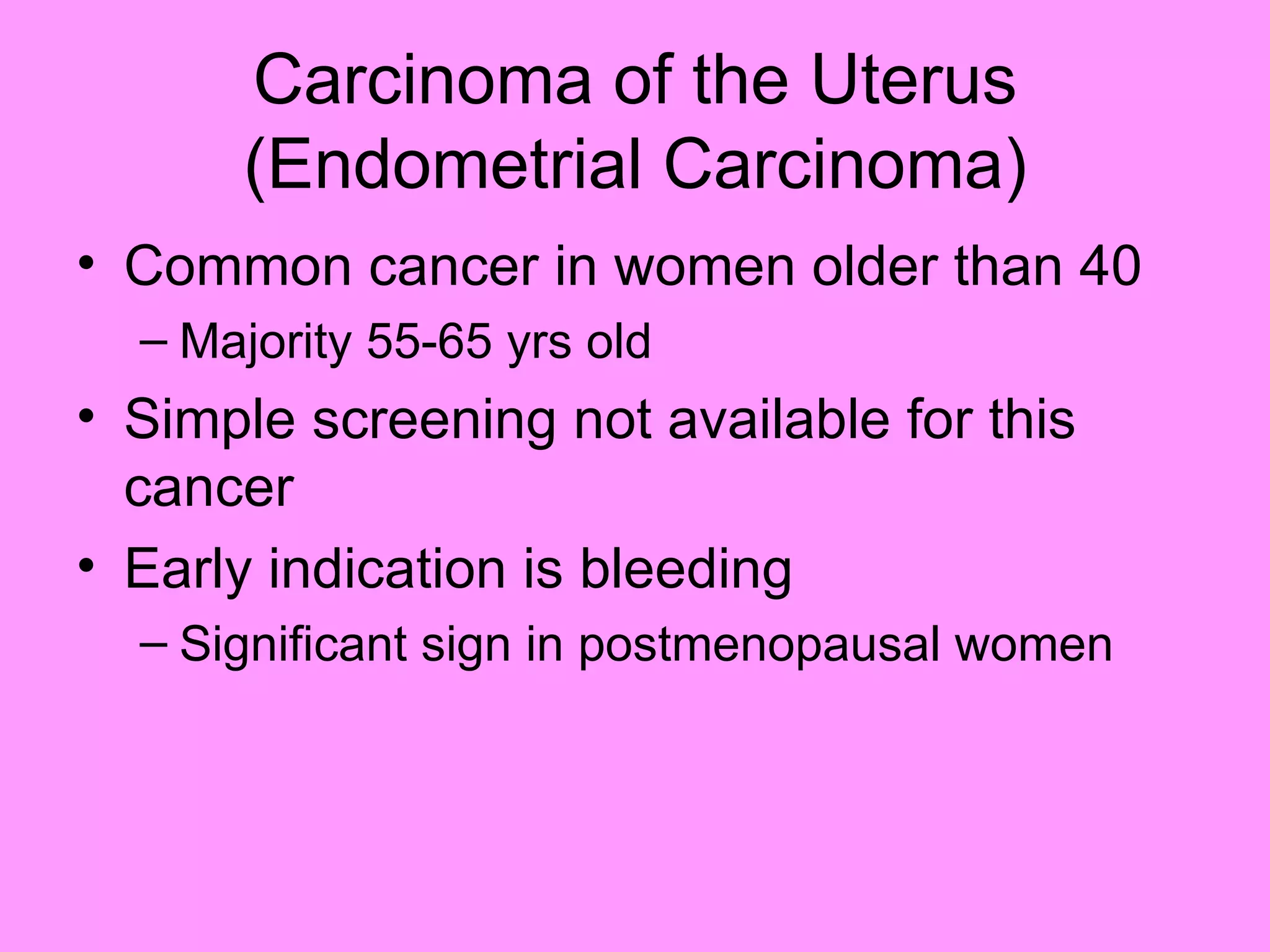 Carcinoma of the Uterus (Endometrial Carcinoma)

• Common cancer in women older than 40
– Majority 55-65 yrs old
• Simple screening not available for this cancer
• Early indication is bleeding
– Significant sign in postmenopausal women